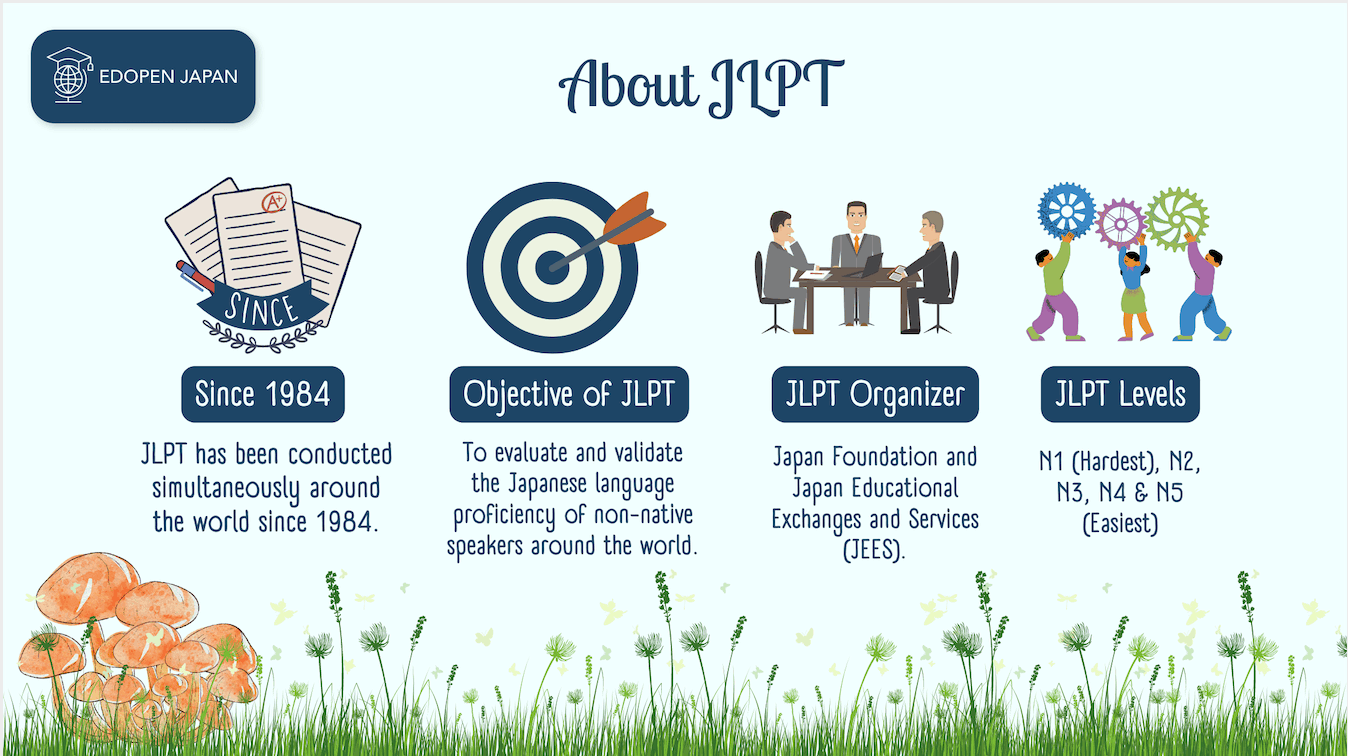 EDOPEN JAPAN

About JLPT

A+

SINCE

Since 1984

JLPT has been conducted simultaneously around the world since 1984.

Objective of JLPT

To evaluate and validate the Japanese language proficiency of non-native speakers around the world.

JLPT Organizer

Japan Foundation and Japan Educational Exchanges and Services (JEES).

JLPT Levels

N1 (Hardest), N2, N3, N4 & N5 (Easiest)